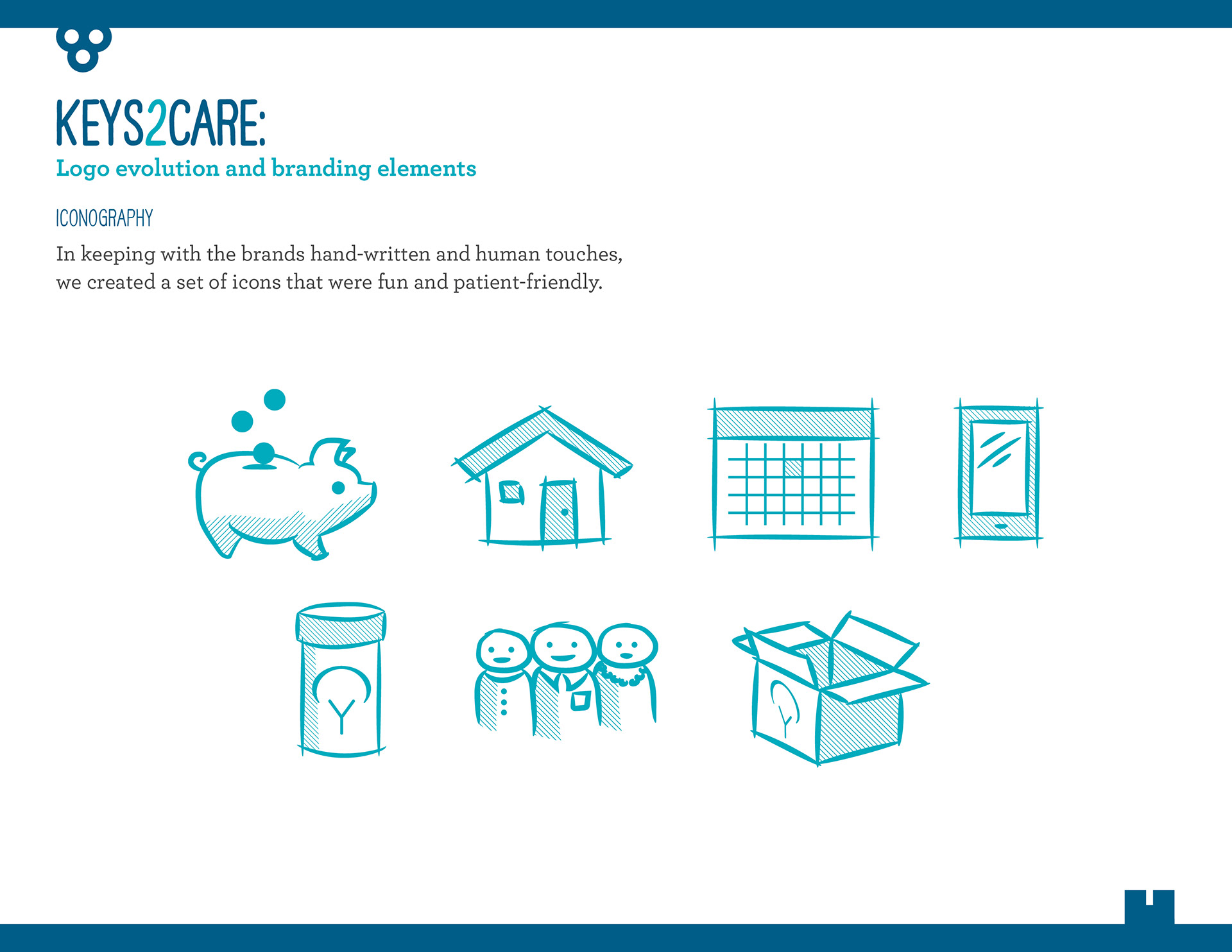 KEYS2CARE:
Logo evolution and branding elements

ICONOGRAPHY

In keeping with the brands hand-written and human touches, we created a set of icons that were fun and patient-friendly.